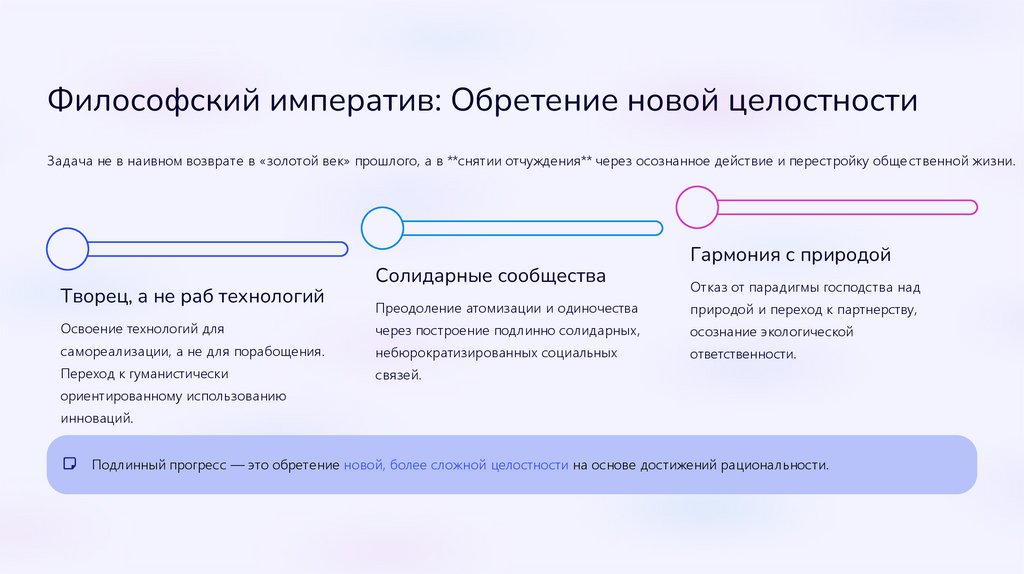 Философский императив: Обретение новой целостности

Задача не в наивном возврате в «золотой век» прошлого, а в **снятии отчуждения** через осознанное действие и перестройку общественной жизни.

Творец, а не раб технологий

Освоение технологий для самореализации, а не для порабощения. Переход к гуманистически ориентированному использованию инноваций.

Солидарные сообщества

Преодоление атомизации и одиночества через построение подлинно солидарных, небюрократизированных социальных связей.

Гармония с природой

Отказ от парадигмы господства над природой и переход к партнерству, осознание экологической ответственности.

Подлинный прогресс — это обретение новой, более сложной целостности на основе достижений рациональности.